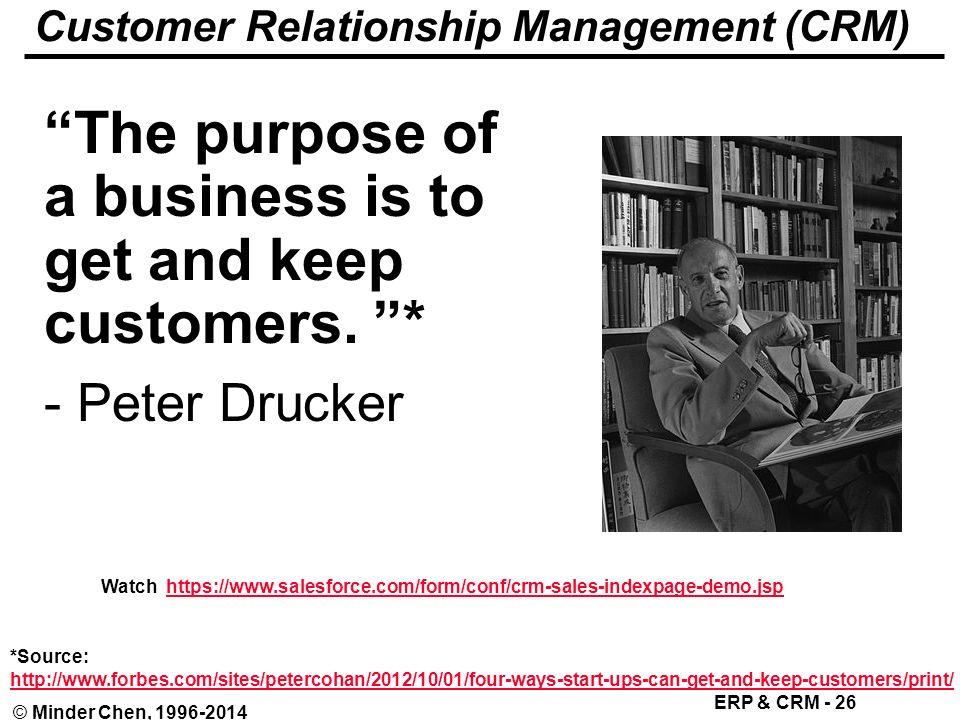 Customer Relationship Management (CRM)

“The purpose of a business is to get and keep customers. ”*

- Peter Drucker

Watch https://www.salesforce.com/form/conf/crm-sales-indexpage-demo.jsp

*Source:
http://www.forbes.com/sites/petercohan/2012/10/01/four-ways-start-ups-can-get-and-keep-customers/print/

© Minder Chen, 1996-2014

ERP & CRM - 26